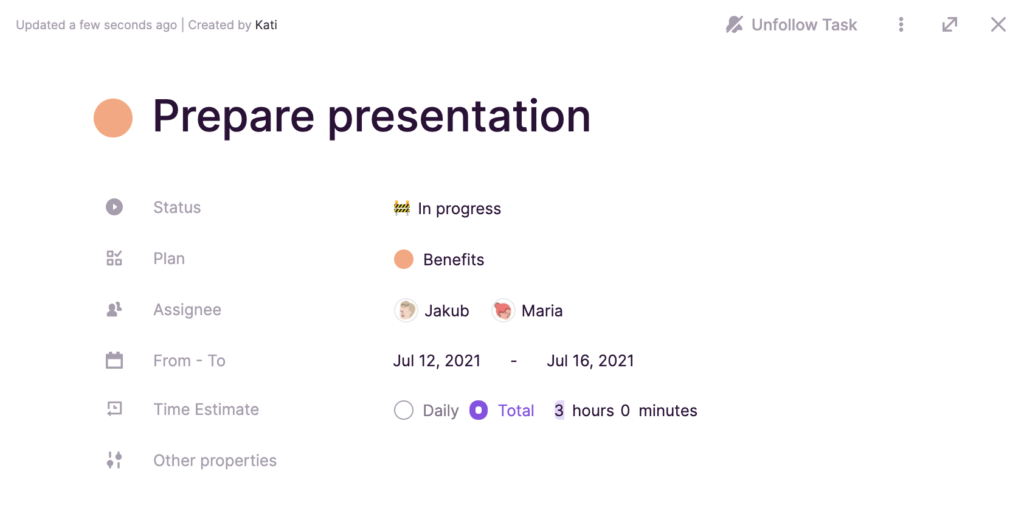 Updated a few seconds ago | Created by Kati

Unfollow Task

Prepare presentation

Status 🚧 In progress

Plan Benefits

Assignee Jakub Maria

From - To Jul 12, 2021 - Jul 16, 2021

Time Estimate Daily Total 3 hours 0 minutes

Other properties